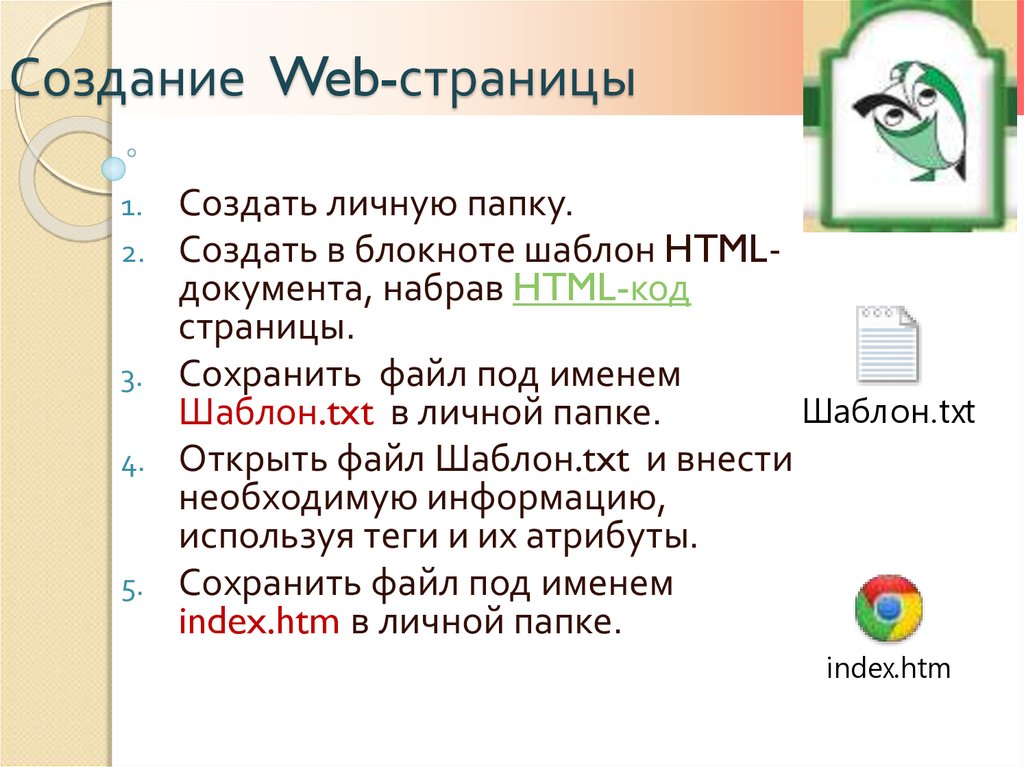 Создание Web-страницы

1. Создать личную папку.
2. Создать в блокноте шаблон HTML-документа, набрав HTML-код страницы.
3. Сохранить файл под именем Шаблон.txt в личной папке.
4. Открыть файл Шаблон.txt и внести необходимую информацию, используя теги и их атрибуты.
5. Сохранить файл под именем index.htm в личной папке.

Шаблон.txt

index.htm